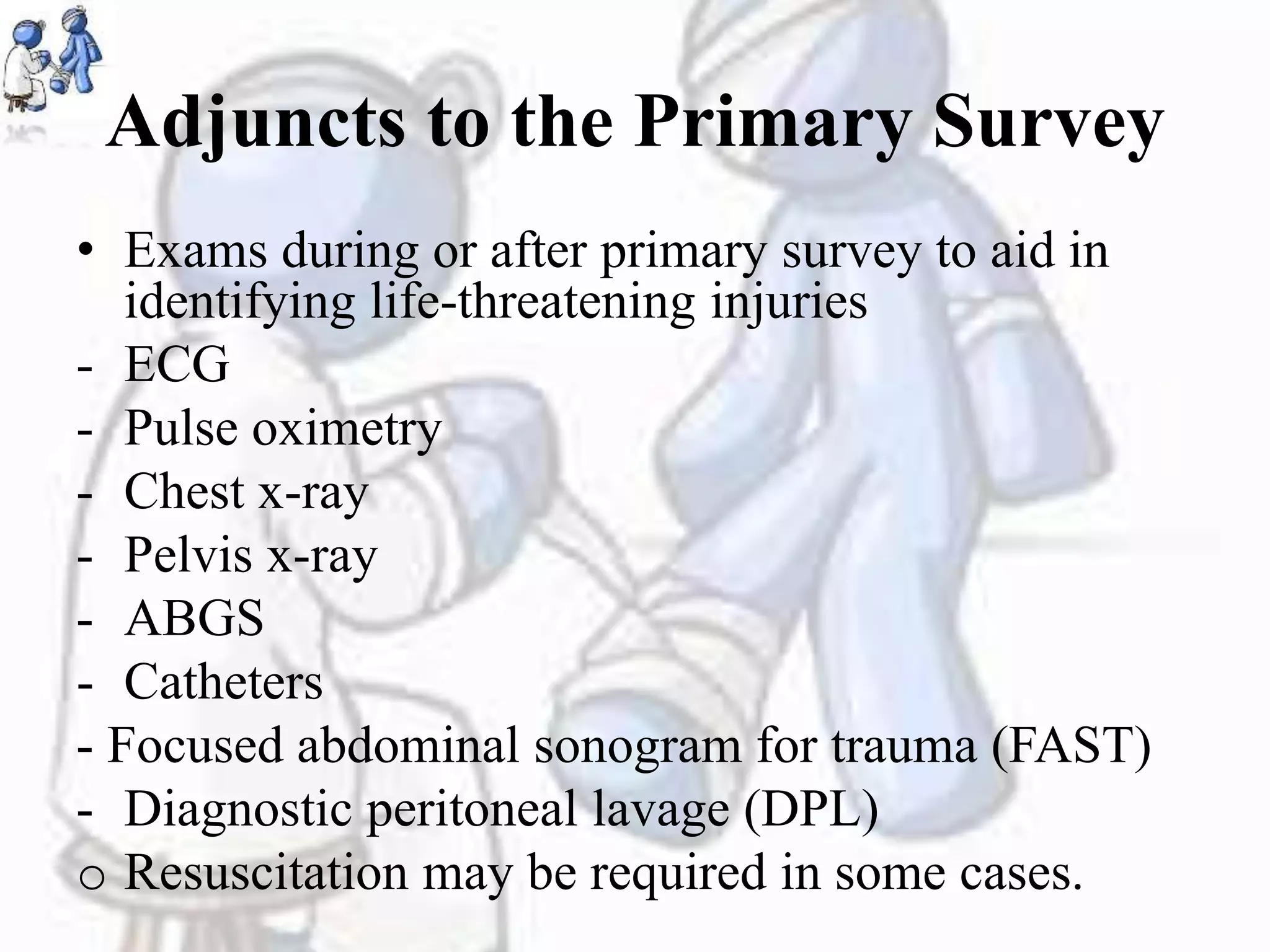 Adjuncts to the Primary Survey

• Exams during or after primary survey to aid in identifying life-threatening injuries
- ECG
- Pulse oximetry
- Chest x-ray
- Pelvis x-ray
- ABGS
- Catheters
- Focused abdominal sonogram for trauma (FAST)
- Diagnostic peritoneal lavage (DPL)
o Resuscitation may be required in some cases.